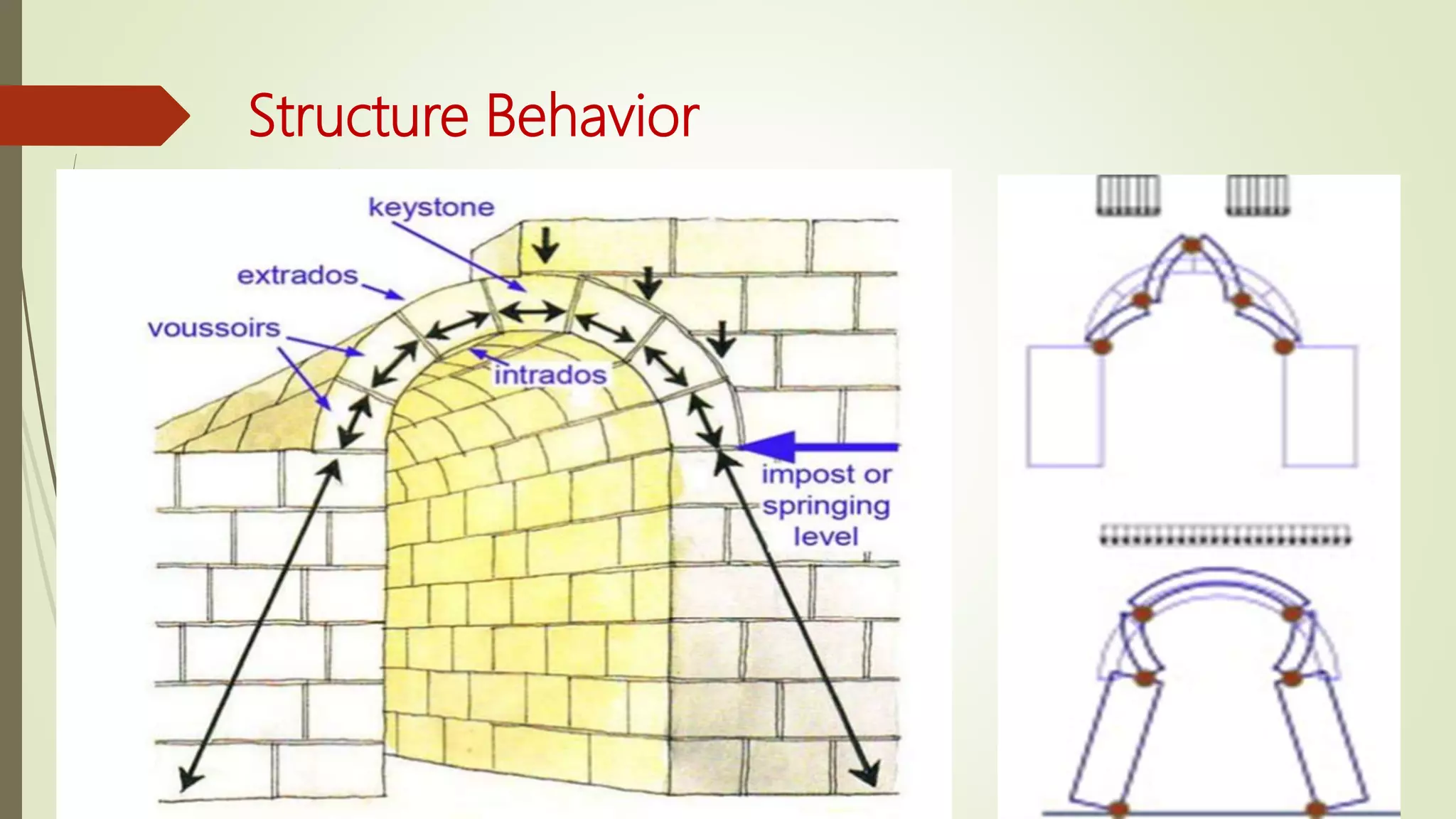 Structure Behavior

keystone

extrados

voussoirs

intrados

impost or springing level